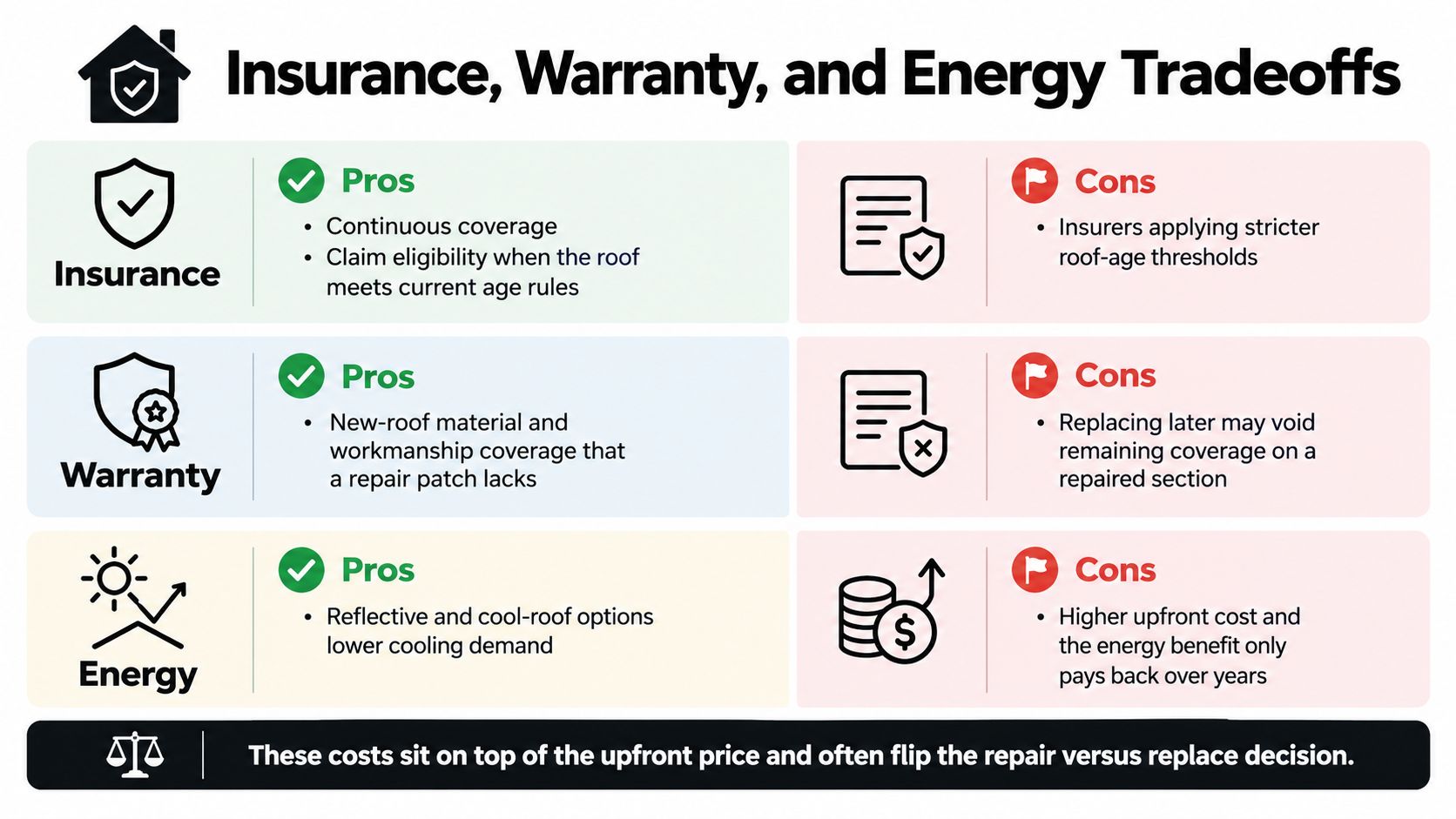 Insurance, Warranty, and Energy Tradeoffs

Insurance

Pros
• Continuous coverage
• Claim eligibility when the roof meets current age rules

Cons
• Insurers applying stricter roof-age thresholds

Warranty

Pros
• New-roof material and workmanship coverage that a repair patch lacks

Cons
• Replacing later may void remaining coverage on a repaired section

Energy

Pros
• Reflective and cool-roof options lower cooling demand

Cons
• Higher upfront cost and the energy benefit only pays back over years

These costs sit on top of the upfront price and often flip the repair versus replace decision.